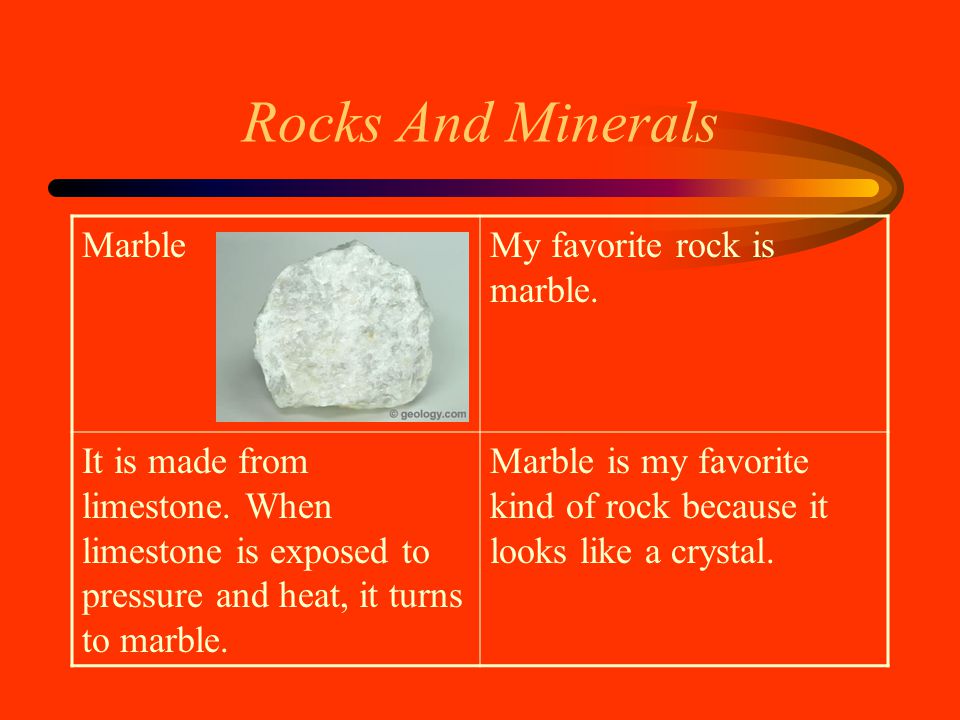 Rocks And Minerals

| Marble © geology.com | My favorite rock is marble. |
|---|---|
| It is made from limestone. When limestone is exposed to pressure and heat, it turns to marble. | Marble is my favorite kind of rock because it looks like a crystal. |